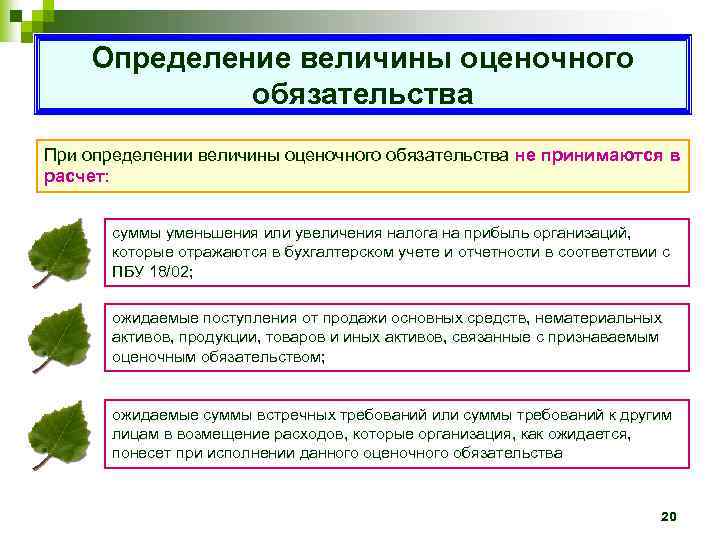 Определение величины оценочного обязательства

При определении величины оценочного обязательства не принимаются в расчет:

суммы уменьшения или увеличения налога на прибыль организаций, которые отражаются в бухгалтерском учете и отчетности в соответствии с ПБУ 18/02;

ожидаемые поступления от продажи основных средств, нематериальных активов, продукции, товаров и иных активов, связанные с признаваемым оценочным обязательством;

ожидаемые суммы встречных требований или суммы требований к другим лицам в возмещение расходов, которые организация, как ожидается, понесет при исполнении данного оценочного обязательства

20